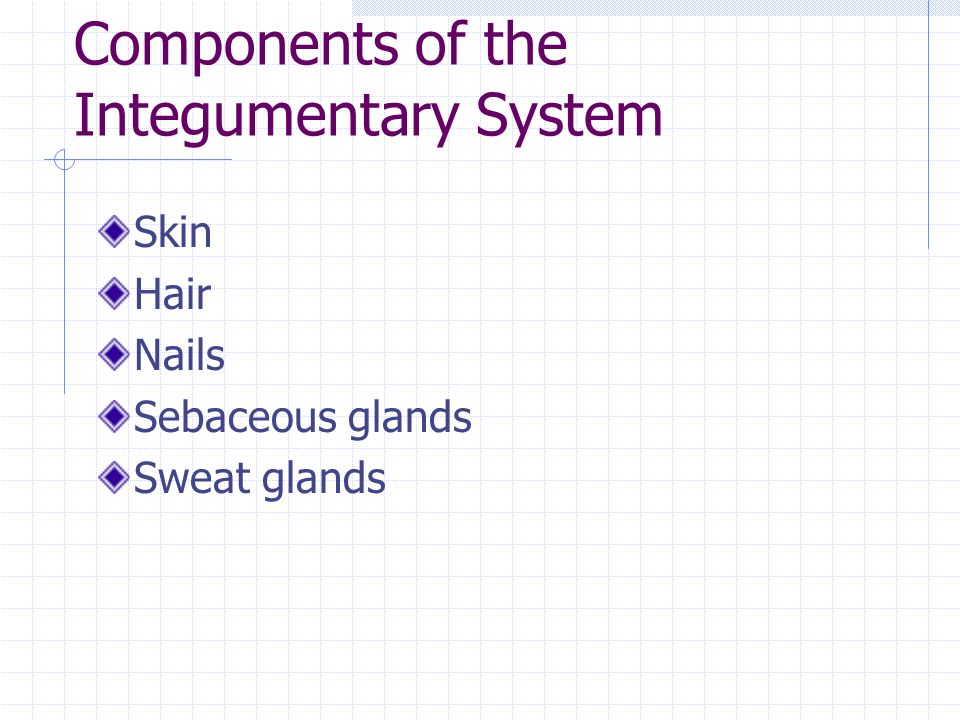 Components of the Integumentary System

Skin
Hair
Nails
Sebaceous glands
Sweat glands